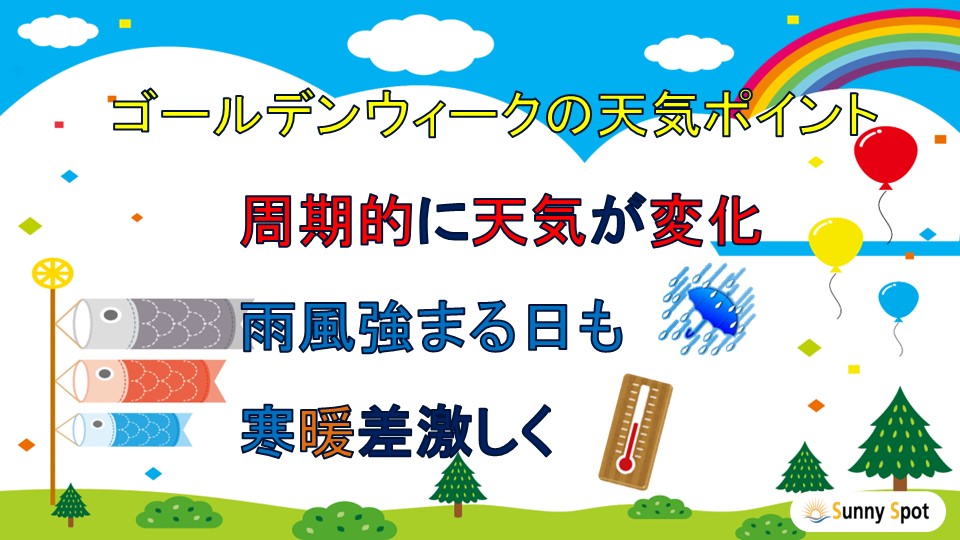 ゴールデンウィークの天気ポイント

周期的に天気が変化

雨風強まる日も

寒暖差激しく

Sunny Spot